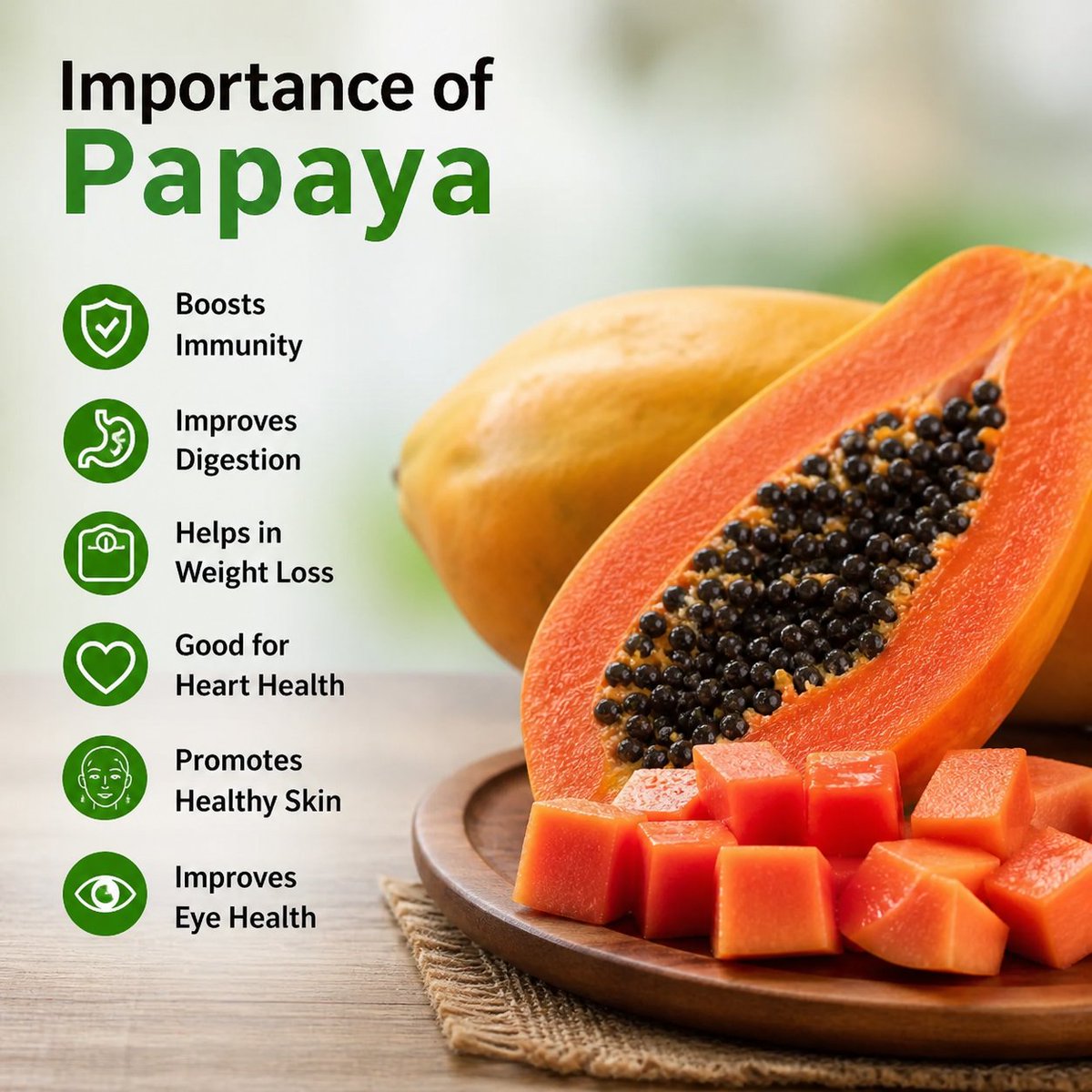 Importance of
Papaya

Boosts Immunity

Improves Digestion

Helps in Weight Loss

Good for Heart Health

Promotes Healthy Skin

Improves Eye Health